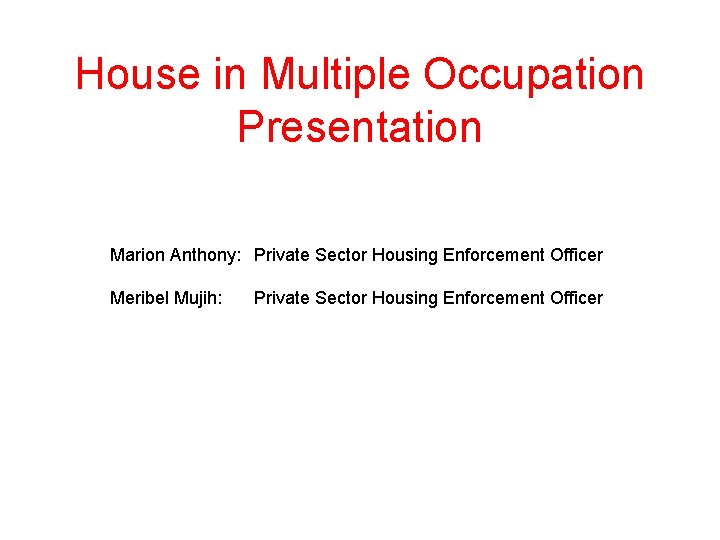 House in Multiple Occupation Presentation

Marion Anthony: Private Sector Housing Enforcement Officer

Meribel Mujih: Private Sector Housing Enforcement Officer